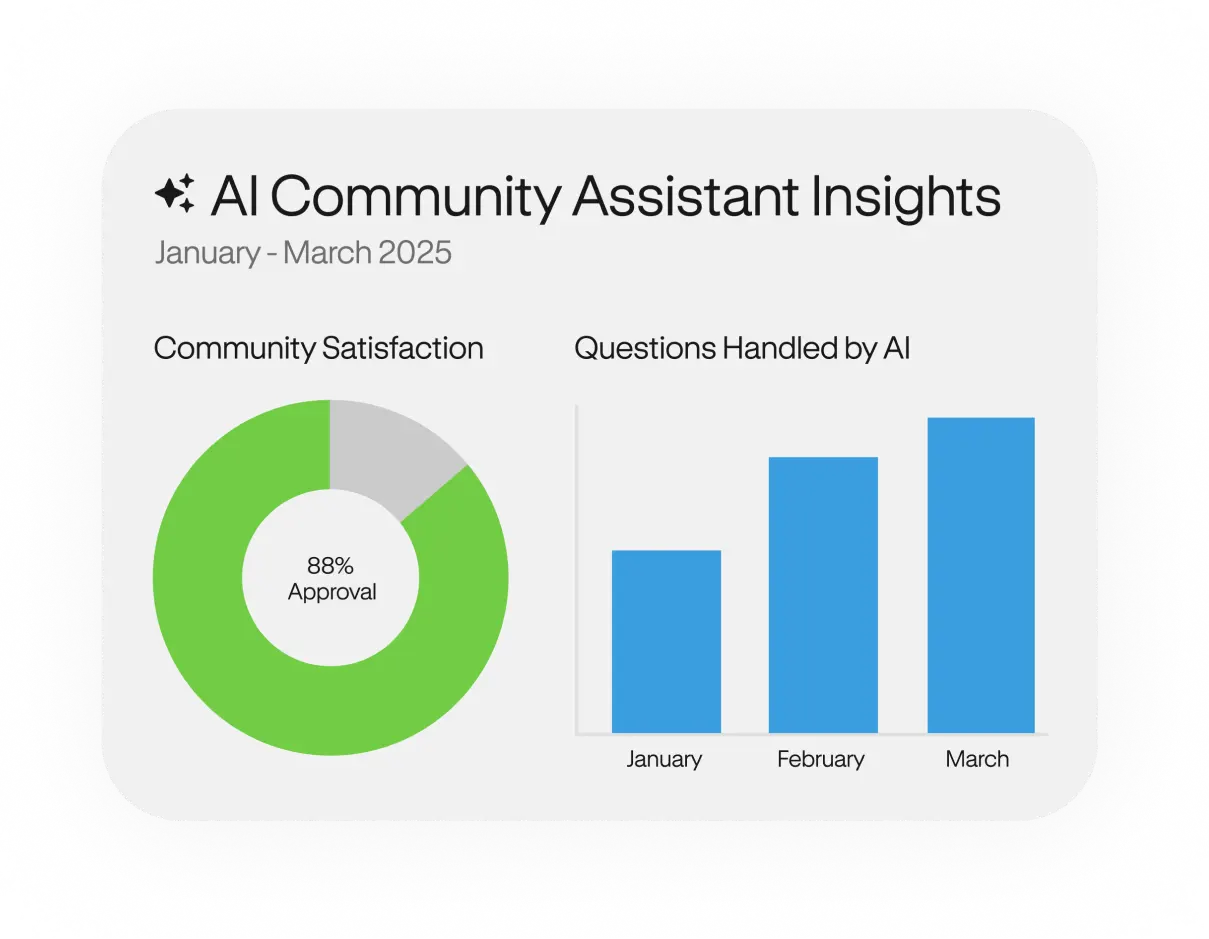 AI Community Assistant Insights
January - March 2025

Community Satisfaction

88%
Approval

Questions Handled by AI

January
February
March